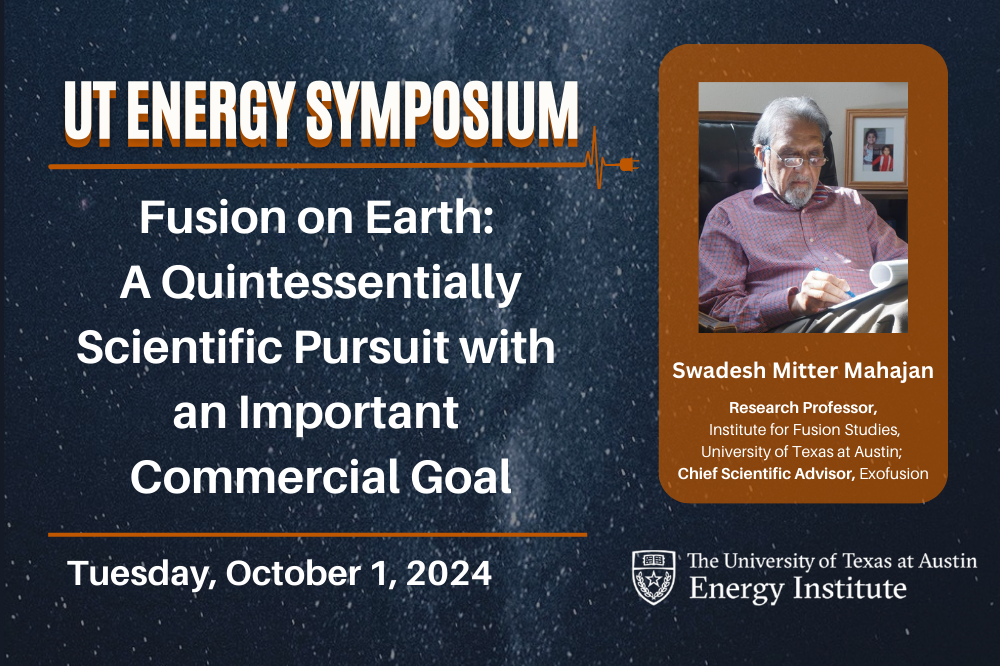 UT ENERGY SYMPOSIUM

Fusion on Earth: A Quintessentially Scientific Pursuit with an Important Commercial Goal

Tuesday, October 1, 2024

Swadesh Mitter Mahajan

Research Professor, Institute for Fusion Studies, University of Texas at Austin; Chief Scientific Advisor, Exofusion

The University of Texas at Austin
Energy Institute